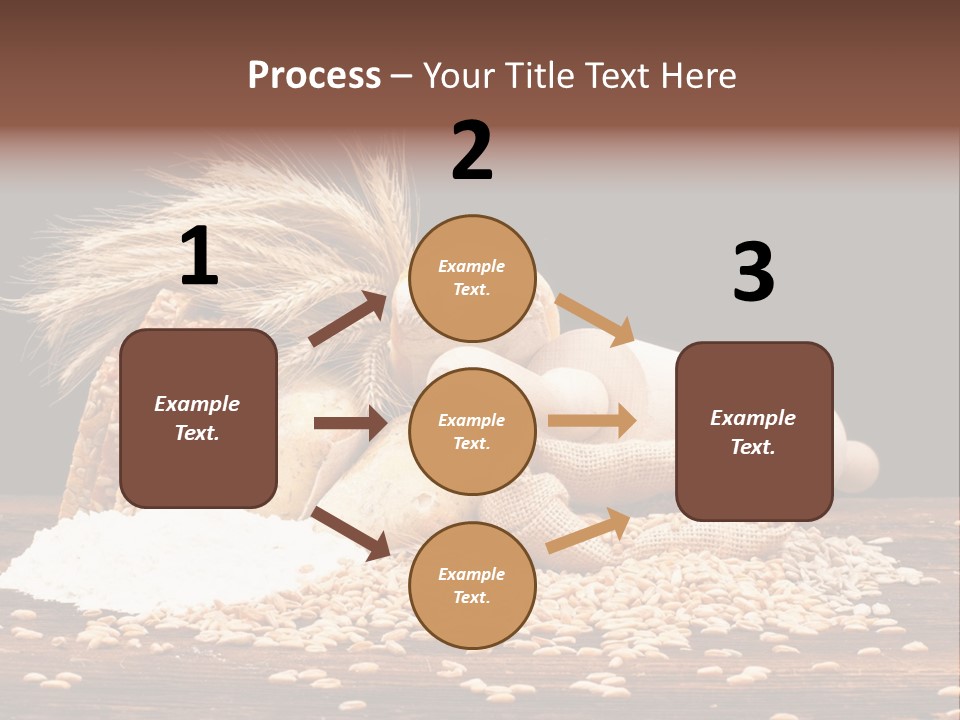 Process – Your Title Text Here

1

Example Text.

2

Example Text.

Example Text.

Example Text.

3

Example Text.